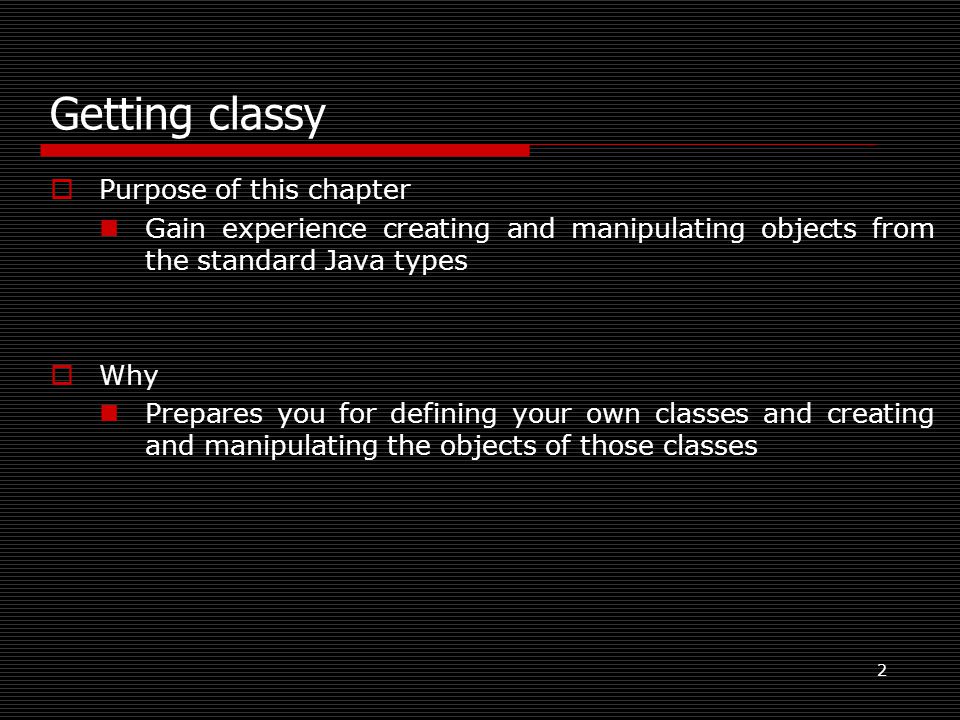 Getting classy

Purpose of this chapter

Gain experience creating and manipulating objects from the standard Java types

Why

Prepares you for defining your own classes and creating and manipulating the objects of those classes

2